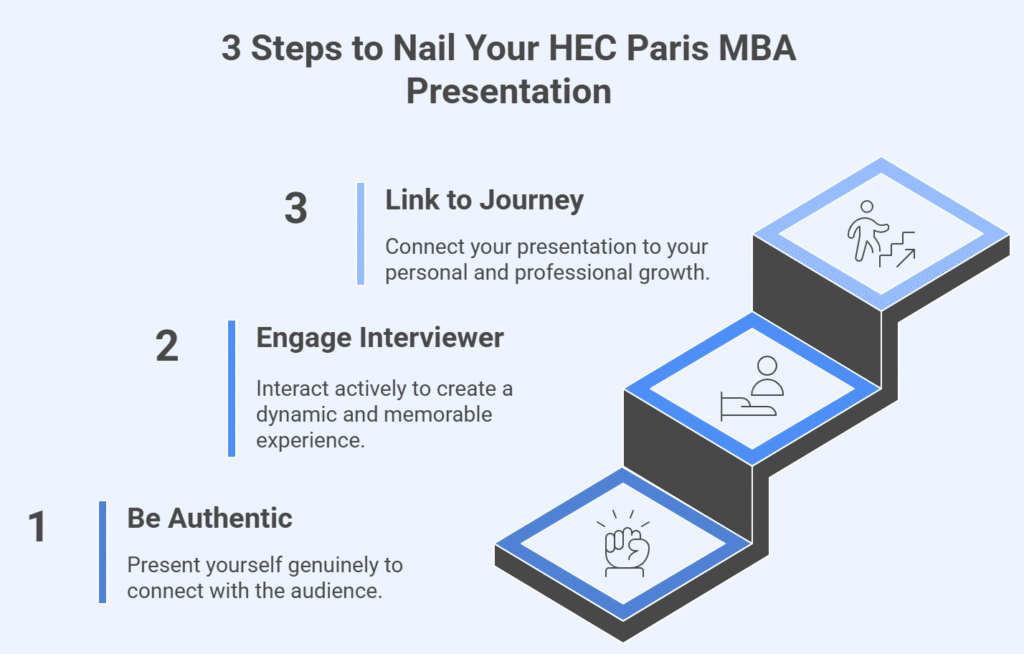 3 Steps to Nail Your HEC Paris MBA Presentation

3

Link to Journey

Connect your presentation to your personal and professional growth.

2

Engage Interviewer

Interact actively to create a dynamic and memorable experience.

1

Be Authentic

Present yourself genuinely to connect with the audience.